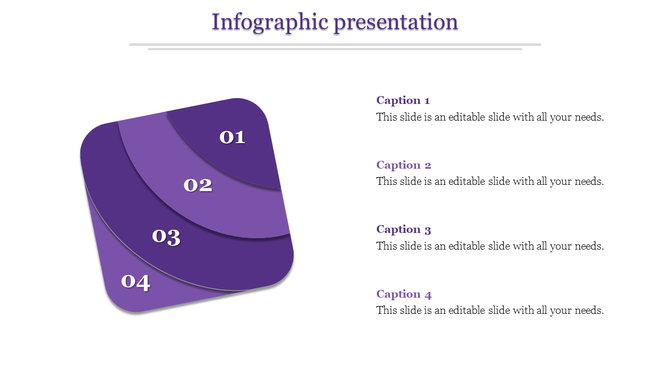 Infographic presentation

01
02
03
04

Caption 1
This slide is an editable slide with all your needs.

Caption 2
This slide is an editable slide with all your needs.

Caption 3
This slide is an editable slide with all your needs.

Caption 4
This slide is an editable slide with all your needs.